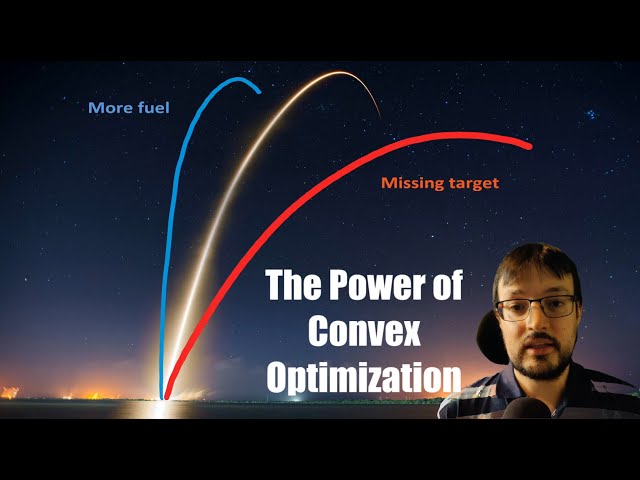 More fuel

Missing target

The Power of Convex Optimization